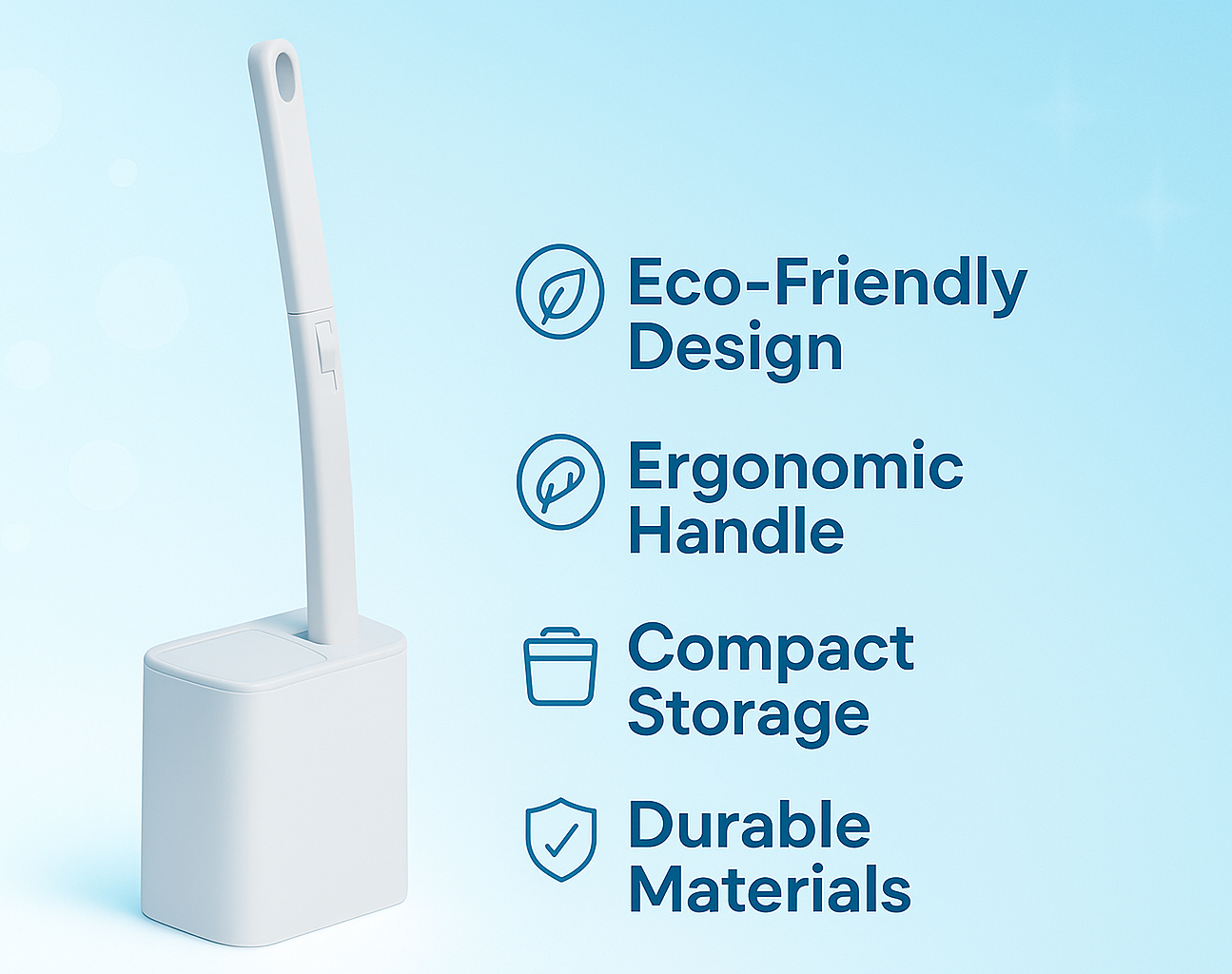 Eco-Friendly Design

Ergonomic Handle

Compact Storage

Durable Materials